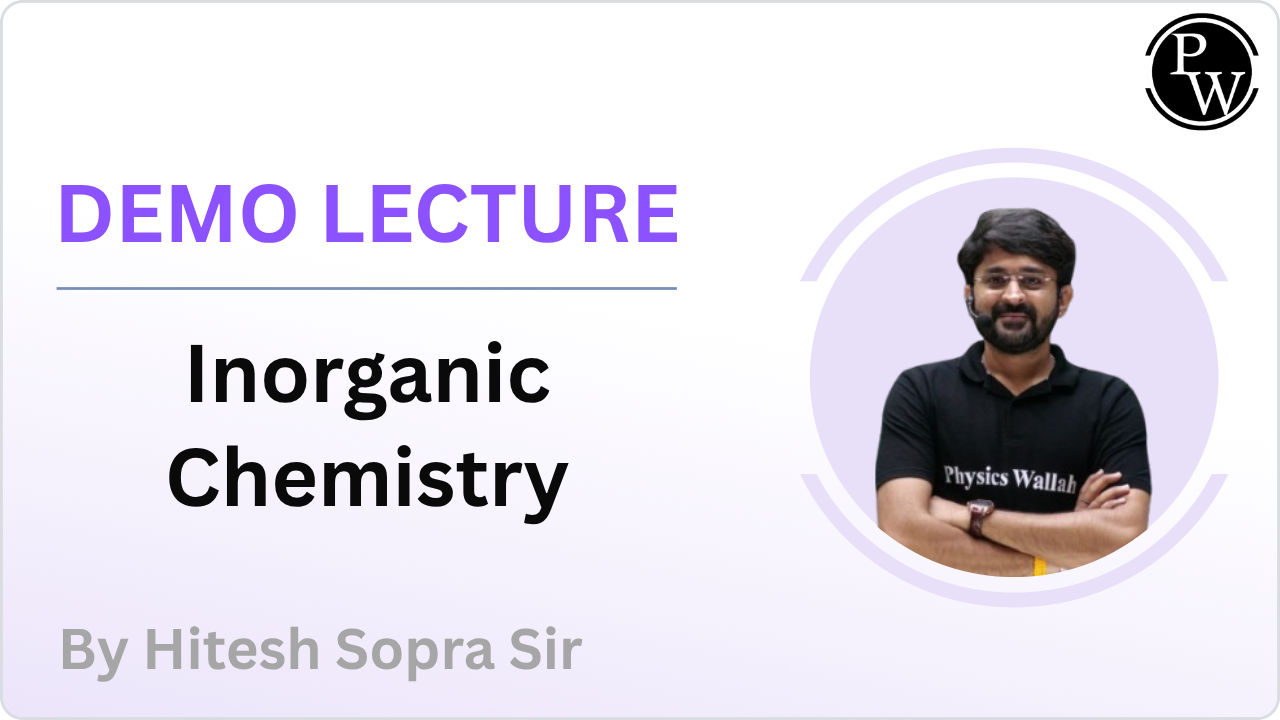 PW

DEMO LECTURE

Inorganic Chemistry

Physics Wallah

By Hitesh Sopra Sir